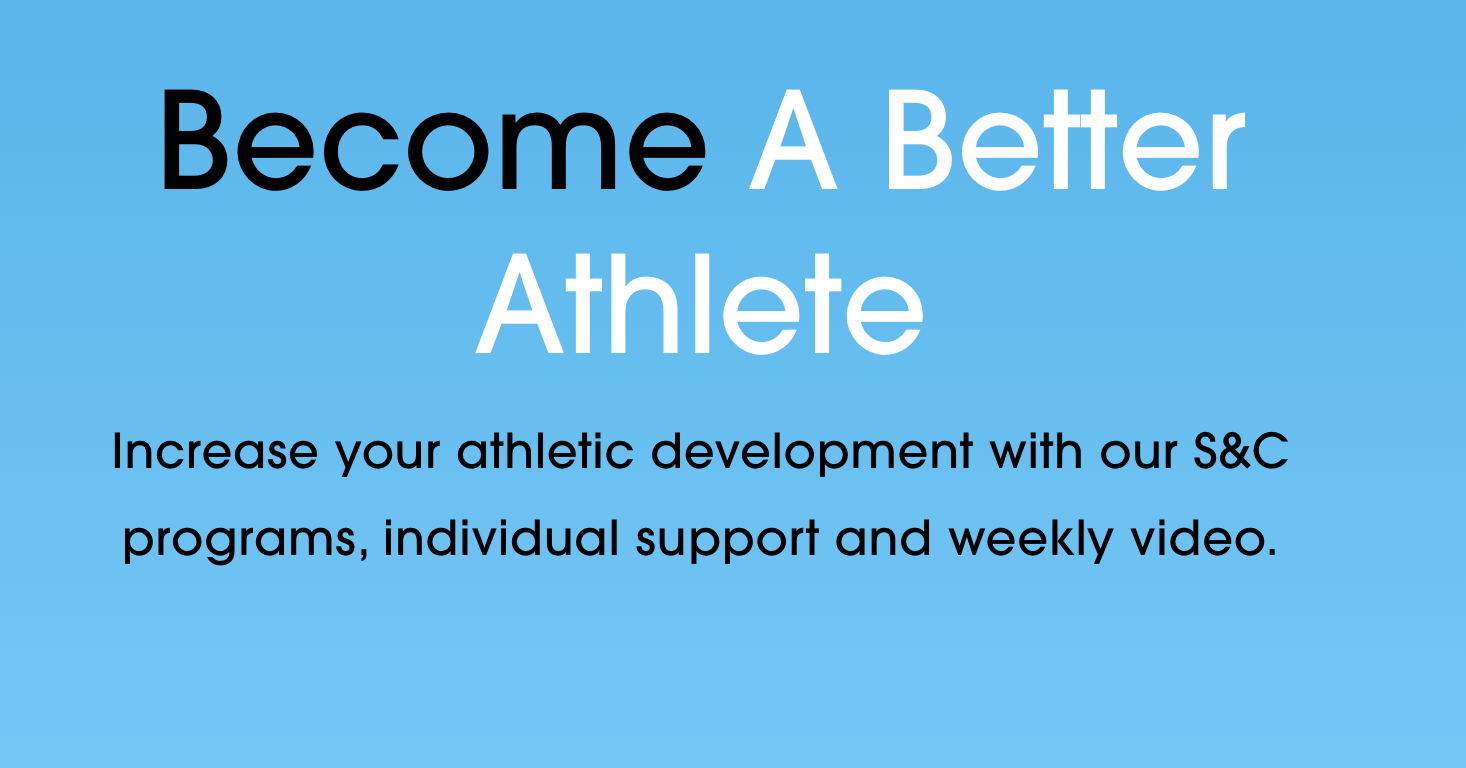 Become A Better Athlete

Increase your athletic development with our S&C programs, individual support and weekly video.